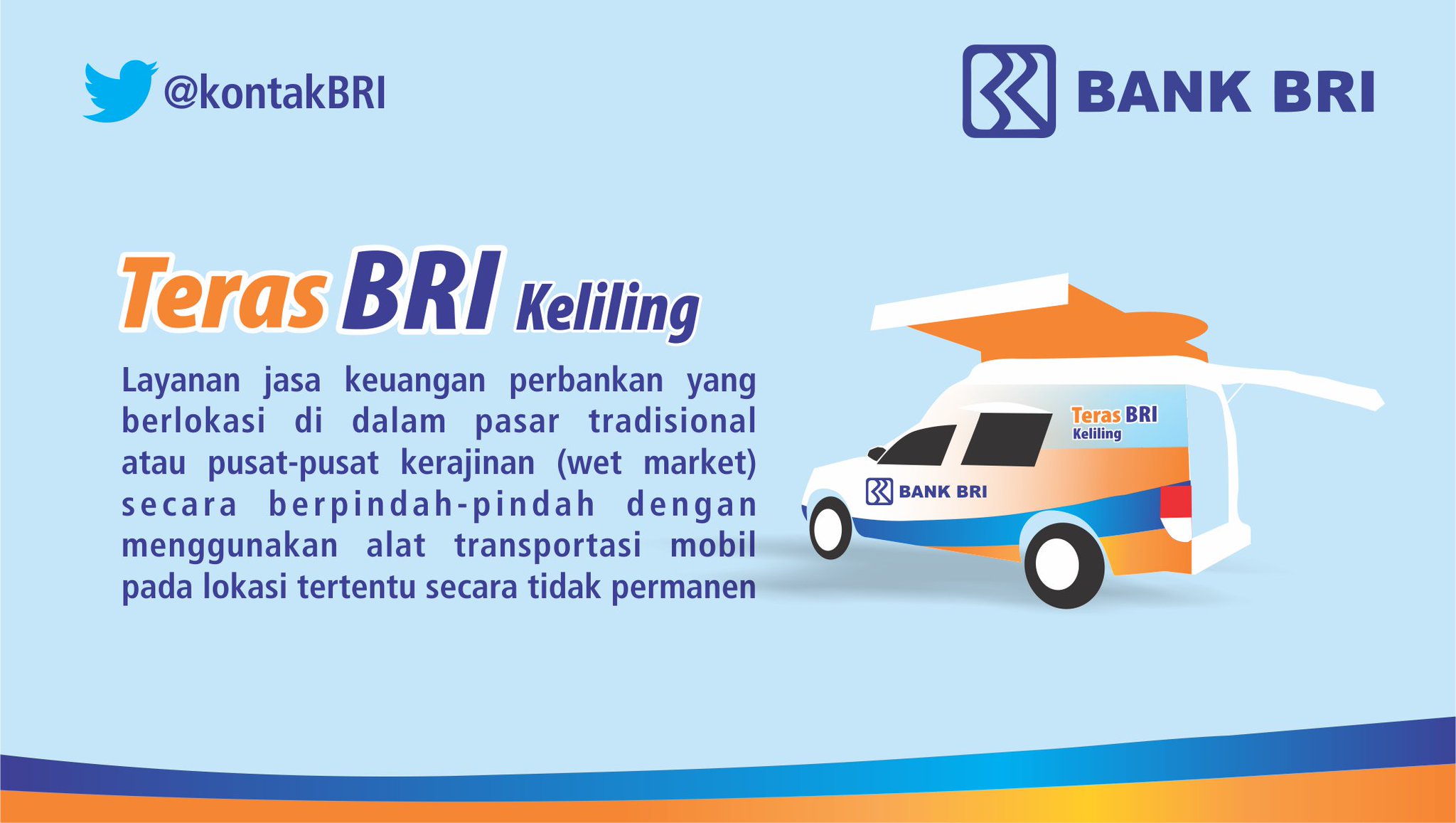 @kontakBRI

BANK BRI

Teras BRI Keliling

Layanan jasa keuangan perbankan yang berlokasi di dalam pasar tradisional atau pusat-pusat kerajinan (wet market) secara berpindah-pindah dengan menggunakan alat transportasi mobil pada lokasi tertentu secara tidak permanen

Teras BRI Keliling

BANK BRI